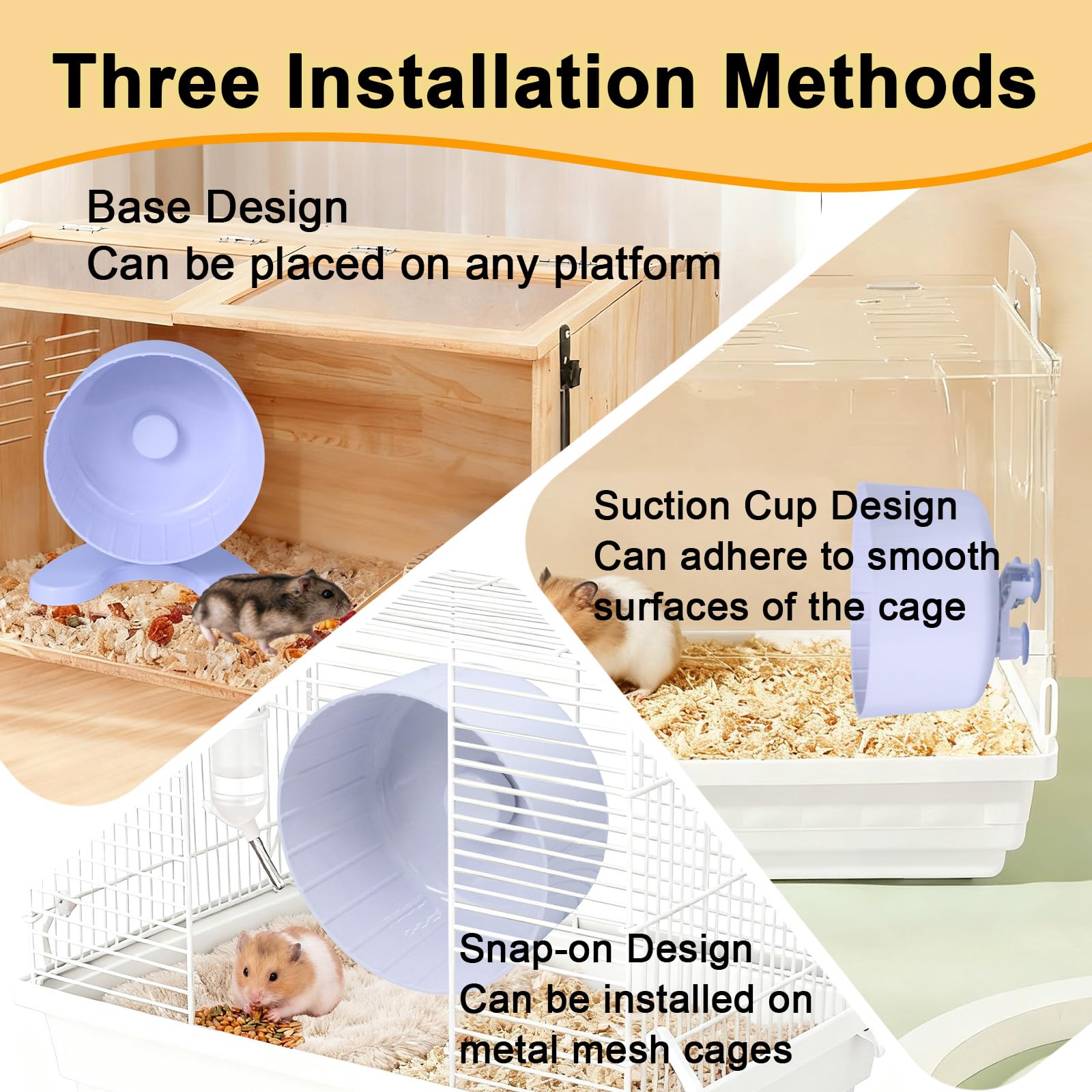 Three Installation Methods

Base Design
Can be placed on any platform

Suction Cup Design
Can adhere to smooth surfaces of the cage

Snap-on Design
Can be installed on metal mesh cages